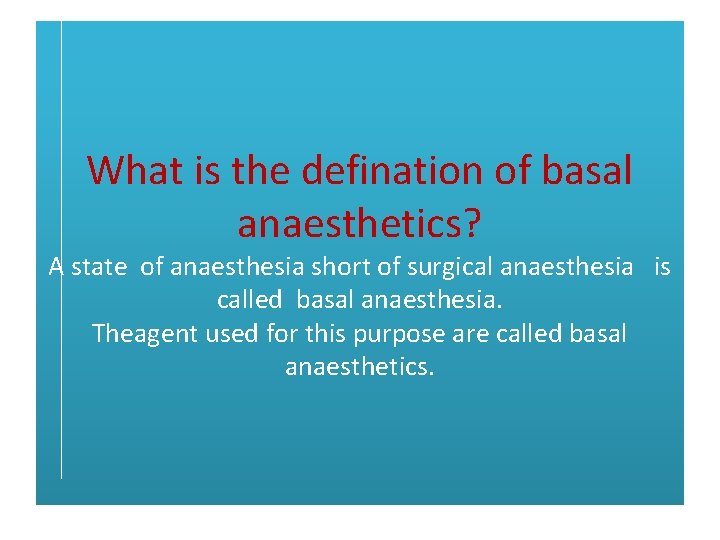 What is the defination of basal anaesthetics?

A state of anaesthesia short of surgical anaesthesia is called basal anaesthesia.

Theagent used for this purpose are called basal anaesthetics.